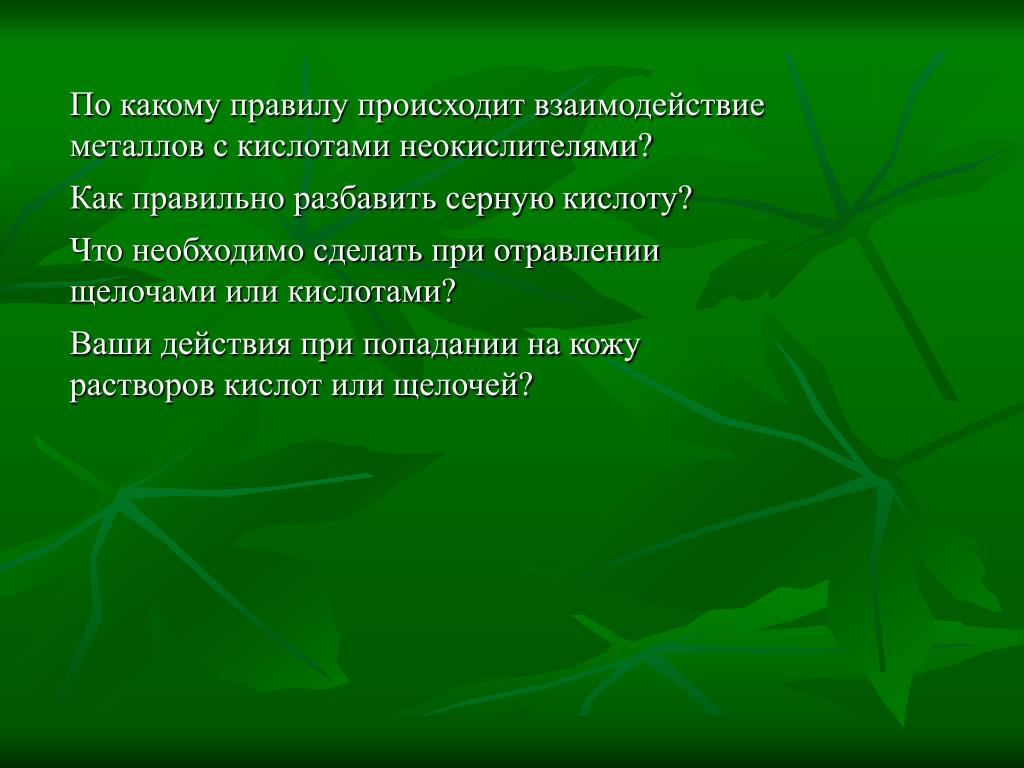 По какому правилу происходит взаимодействие металлов с кислотами неокислителями?

Как правильно разбавить серную кислоту?

Что необходимо сделать при отравлении щелочами или кислотами?

Ваши действия при попадании на кожу растворов кислот или щелочей?